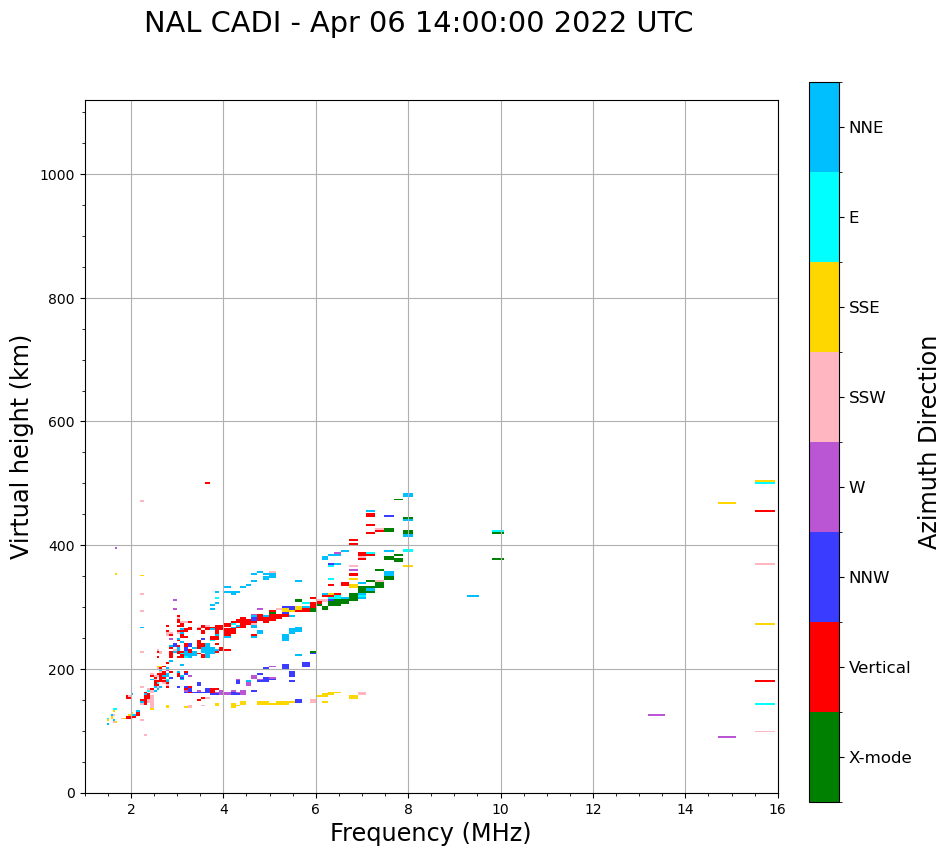 NAL CADI - Apr 06 14:00:00 2022 UTC

Virtual height (km)

1000
800
600
400
200
0

2
4
6
8
10
12
14
16

Frequency (MHz)

NNE
E
SSE
SSW
W
NNW
Vertical
X-mode

Azimuth Direction